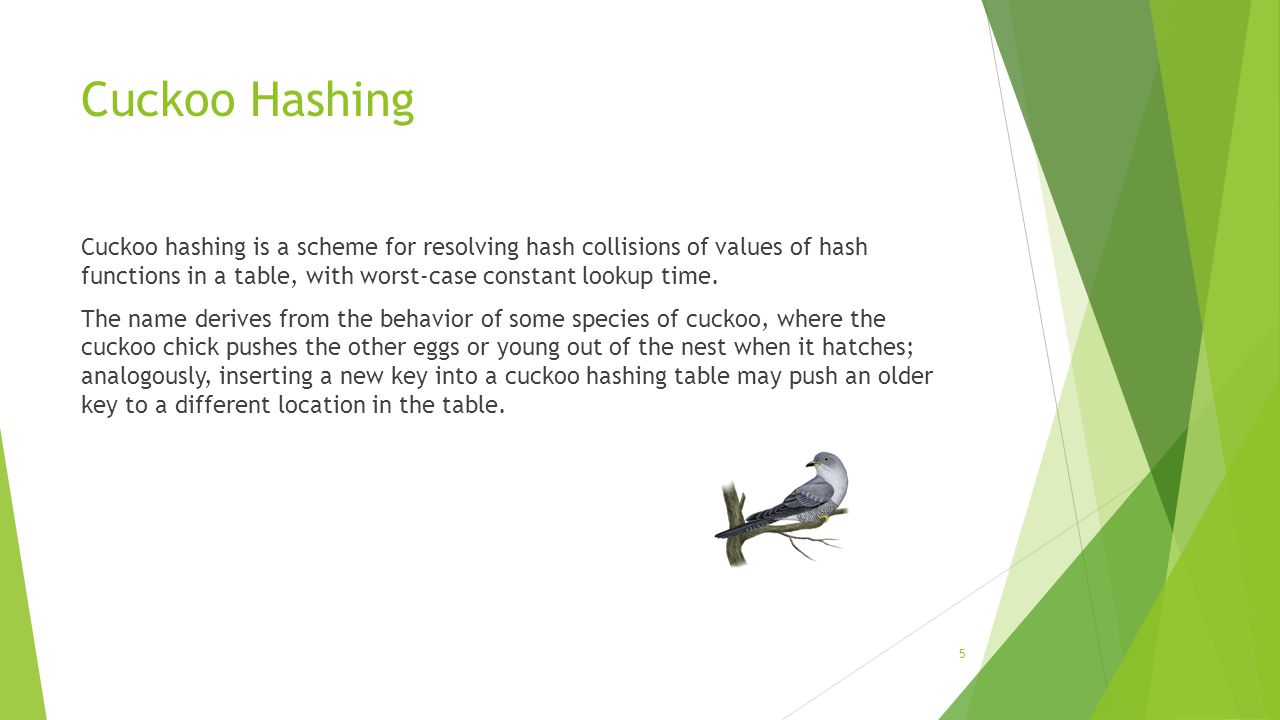 Cuckoo Hashing

Cuckoo hashing is a scheme for resolving hash collisions of values of hash functions in a table, with worst-case constant lookup time.

The name derives from the behavior of some species of cuckoo, where the cuckoo chick pushes the other eggs or young out of the nest when it hatches; analogously, inserting a new key into a cuckoo hashing table may push an older key to a different location in the table.

5